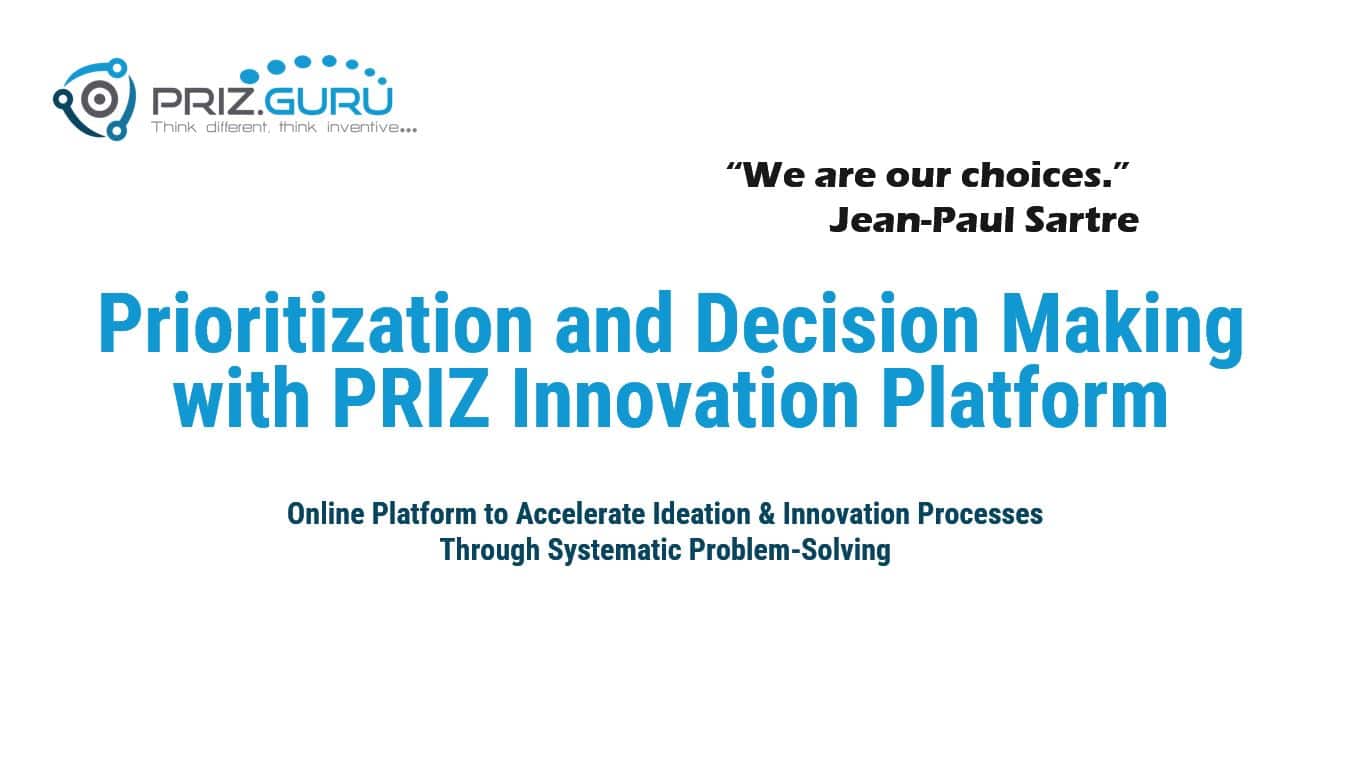 PRIZ.GURU
Think different, think inventive...

“We are our choices.”
Jean-Paul Sartre

Prioritization and Decision Making with PRIZ Innovation Platform

Online Platform to Accelerate Ideation & Innovation Processes Through Systematic Problem-Solving